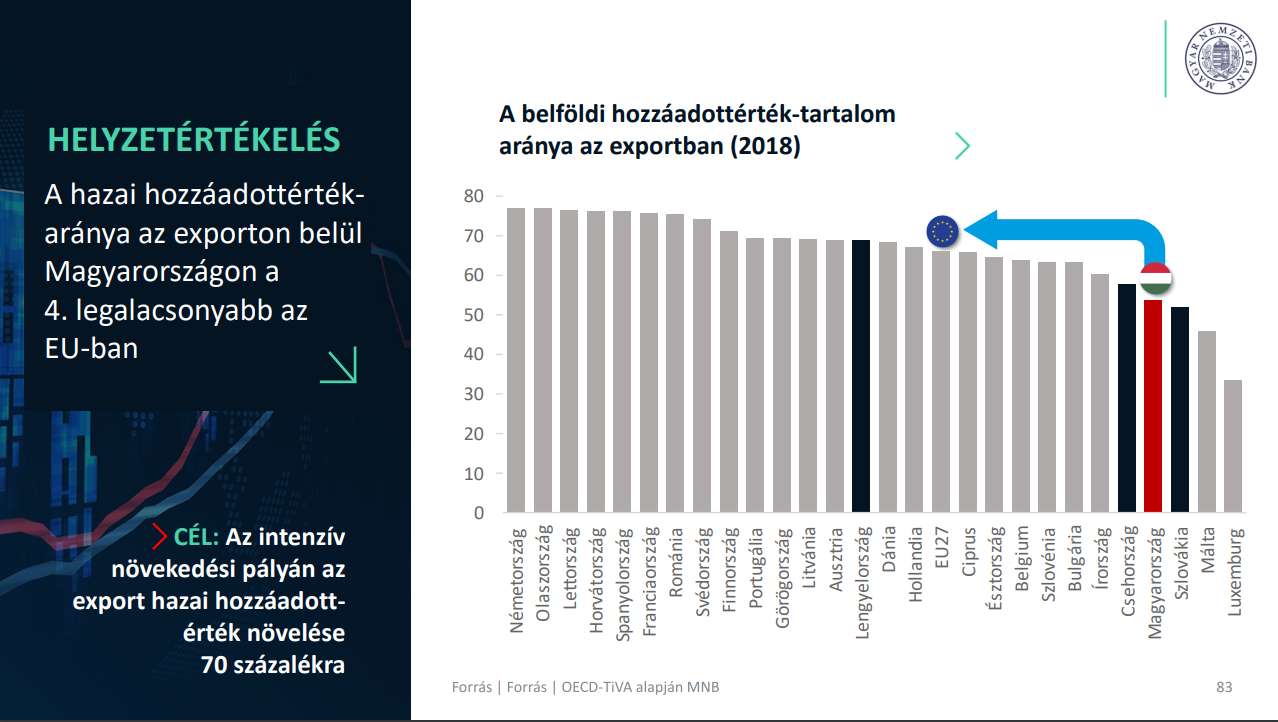 HELYZETÉRTÉKELÉS

A hazai hozzáadottérték-aránya az exporton belül Magyarországon a 4. legalacsonyabb az EU-ban

CÉL: Az intenzív növekedési pályán az export hazai hozzáadott-érték növelése 70 százalékra

A belföldi hozzáadottérték-tartalom aránya az exportban (2018)

80
70
60
50
40
30
20
10
0

Németország
Olaszország
Lettország
Horvátország
Spanyolország
Franciaország
Románia
Svédország
Finnország
Portugália
Görögország
Litvánia
Ausztria
Lengyelország
Dánia
Hollandia
EU27
Ciprus
Észtország
Belgium
Szlovénia
Bulgária
Írország
Csehország
Magyarország
Szlovákia
Málta
Luxemburg

Forrás | Forrás | OECD-TiVA alapján MNB

83

MAGYAR NEMZETI BANK